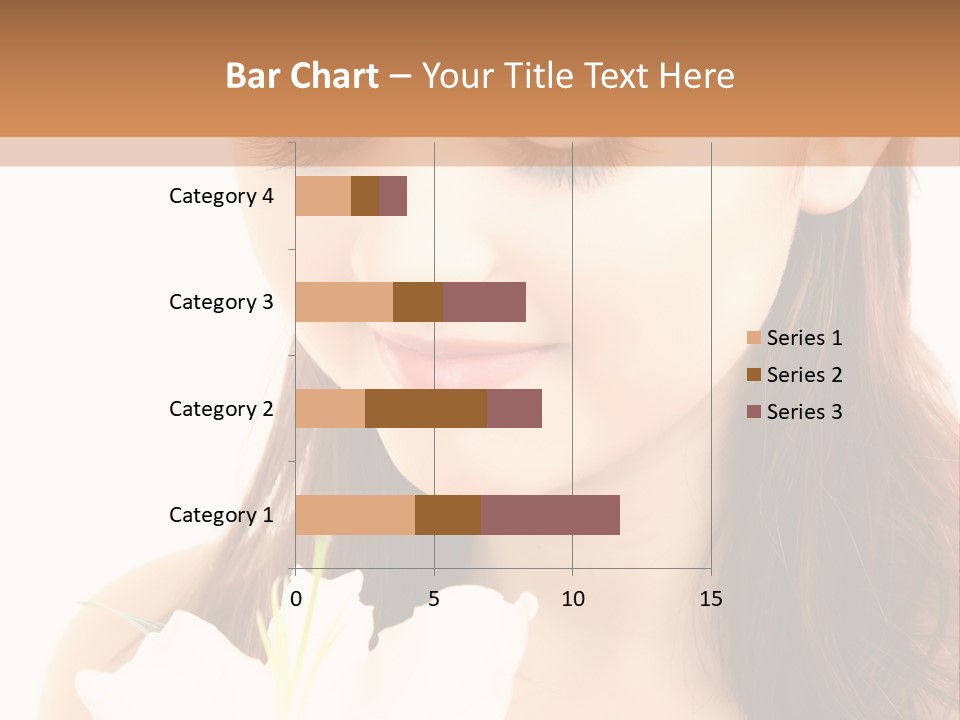 Bar Chart – Your Title Text Here

Category 4
Category 3
Category 2
Category 1

0
5
10
15

Series 1
Series 2
Series 3